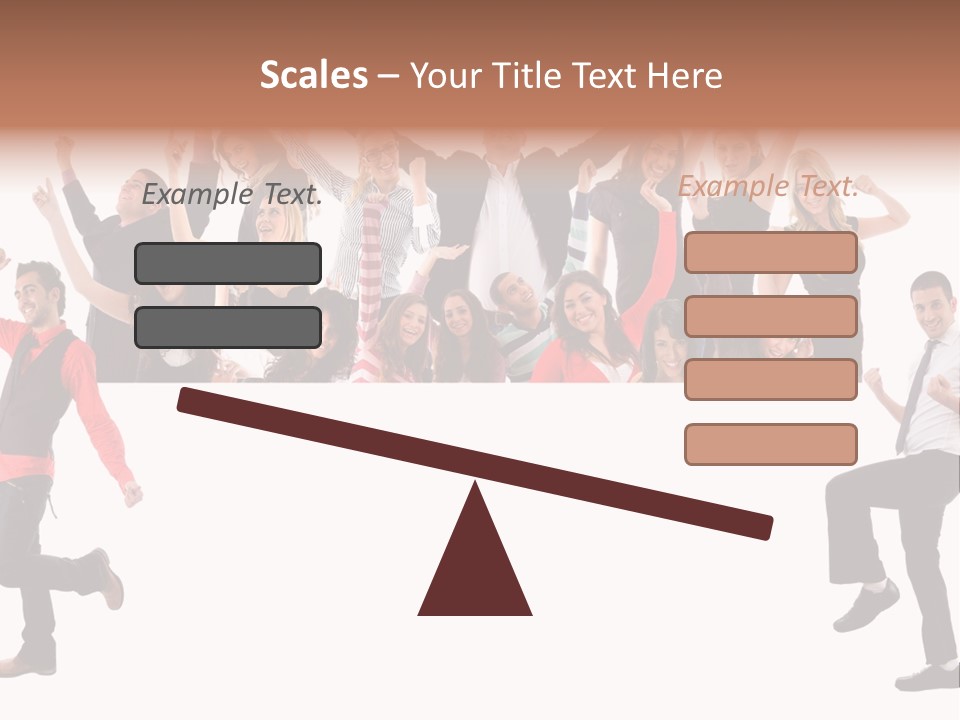 Scales – Your Title Text Here

Example Text.

Example Text.